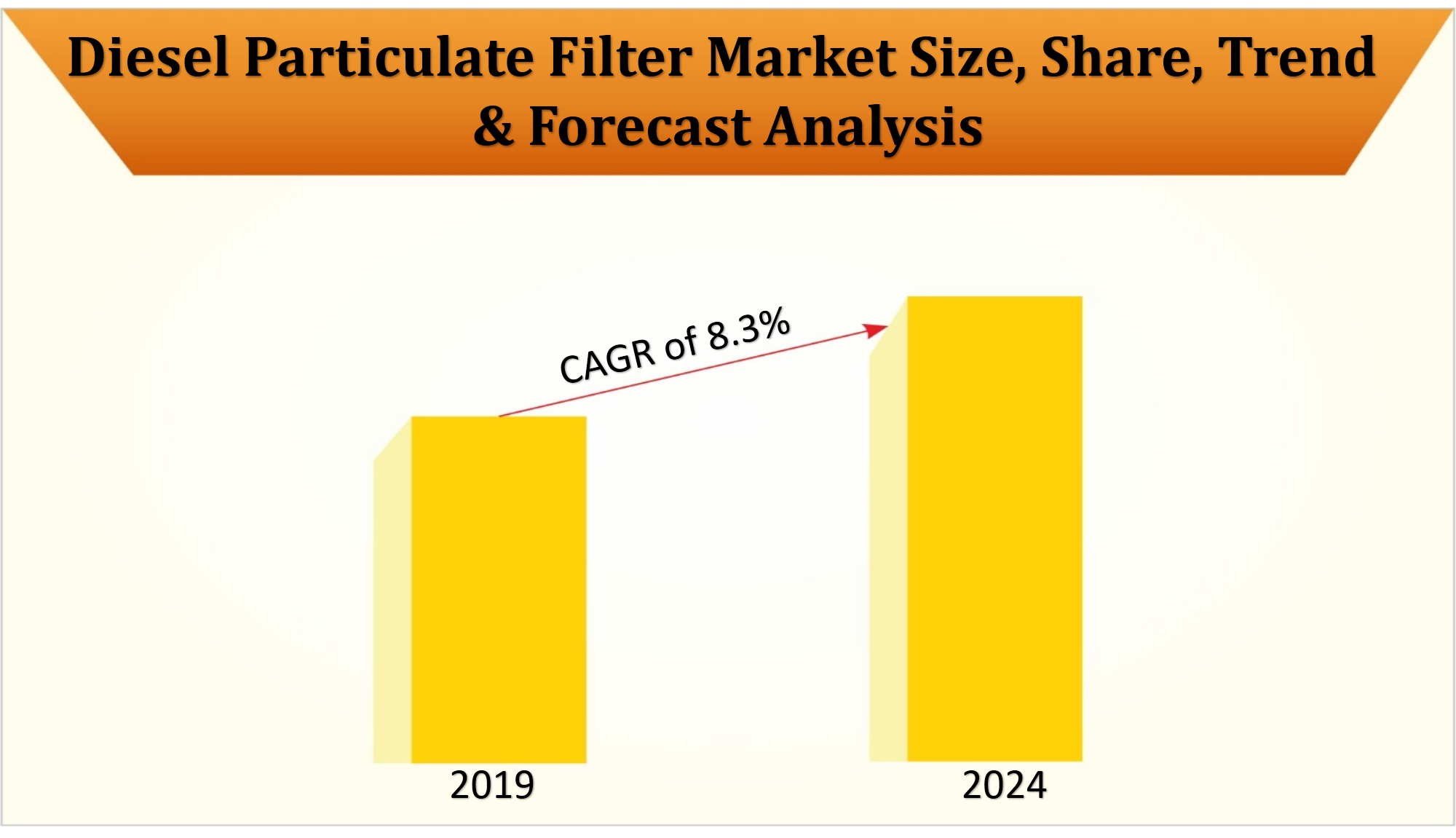 Diesel Particulate Filter Market Size, Share, Trend & Forecast Analysis

CAGR of 8.3%

2019

2024